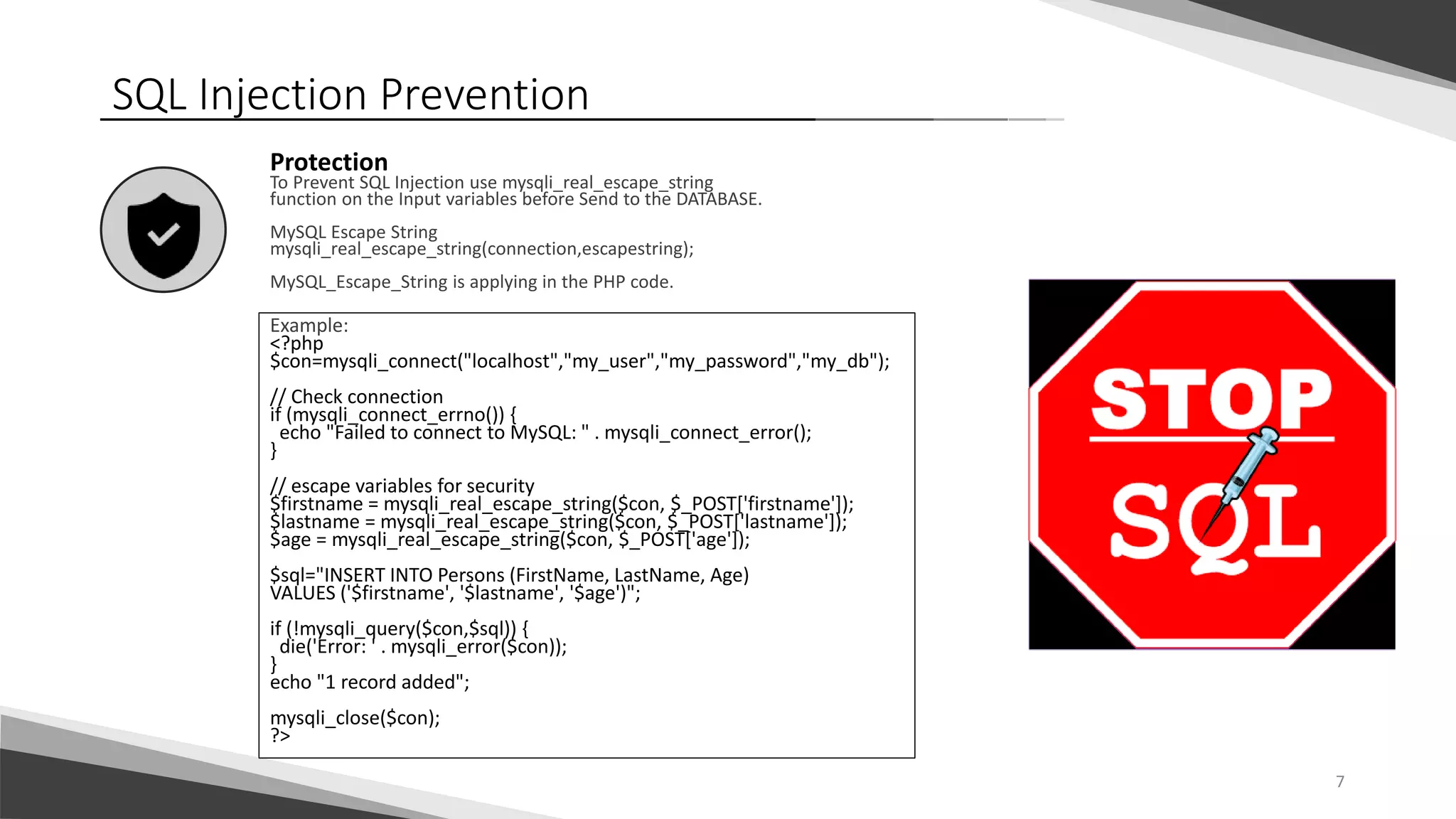 SQL Injection Prevention

Protection
To Prevent SQL Injection use mysqli_real_escape_string function on the Input variables before Send to the DATABASE.

MySQL Escape String
mysqli_real_escape_string(connection,escapestring);

MySQL_Escape_String is applying in the PHP code.

Example:
<?php
$con=mysqli_connect("localhost","my_user","my_password","my_db");

// Check connection
if (mysqli_connect_errno()) {
  echo "Failed to connect to MySQL: " . mysqli_connect_error();
}

// escape variables for security
$firstname = mysqli_real_escape_string($con, $_POST['firstname']);
$lastname = mysqli_real_escape_string($con, $_POST['lastname']);
$age = mysqli_real_escape_string($con, $_POST['age']);

$sql="INSERT INTO Persons (FirstName, LastName, Age)
VALUES ('$firstname', '$lastname', '$age')";

if (!mysqli_query($con,$sql)) {
  die('Error: ' . mysqli_error($con));
}
echo "1 record added";

mysqli_close($con);
?>

STOP
SQL

7